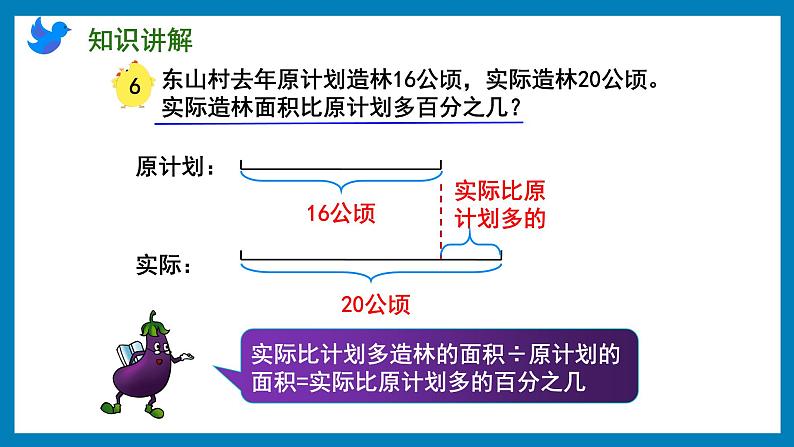 知识讲解

6 东山村去年原计划造林16公顷，实际造林20公顷。实际造林面积比原计划多百分之几？

原计划：

16公顷

实际比原计划多的

实际：

20公顷

实际比计划多造林的面积÷原计划的面积=实际比原计划多的百分之几